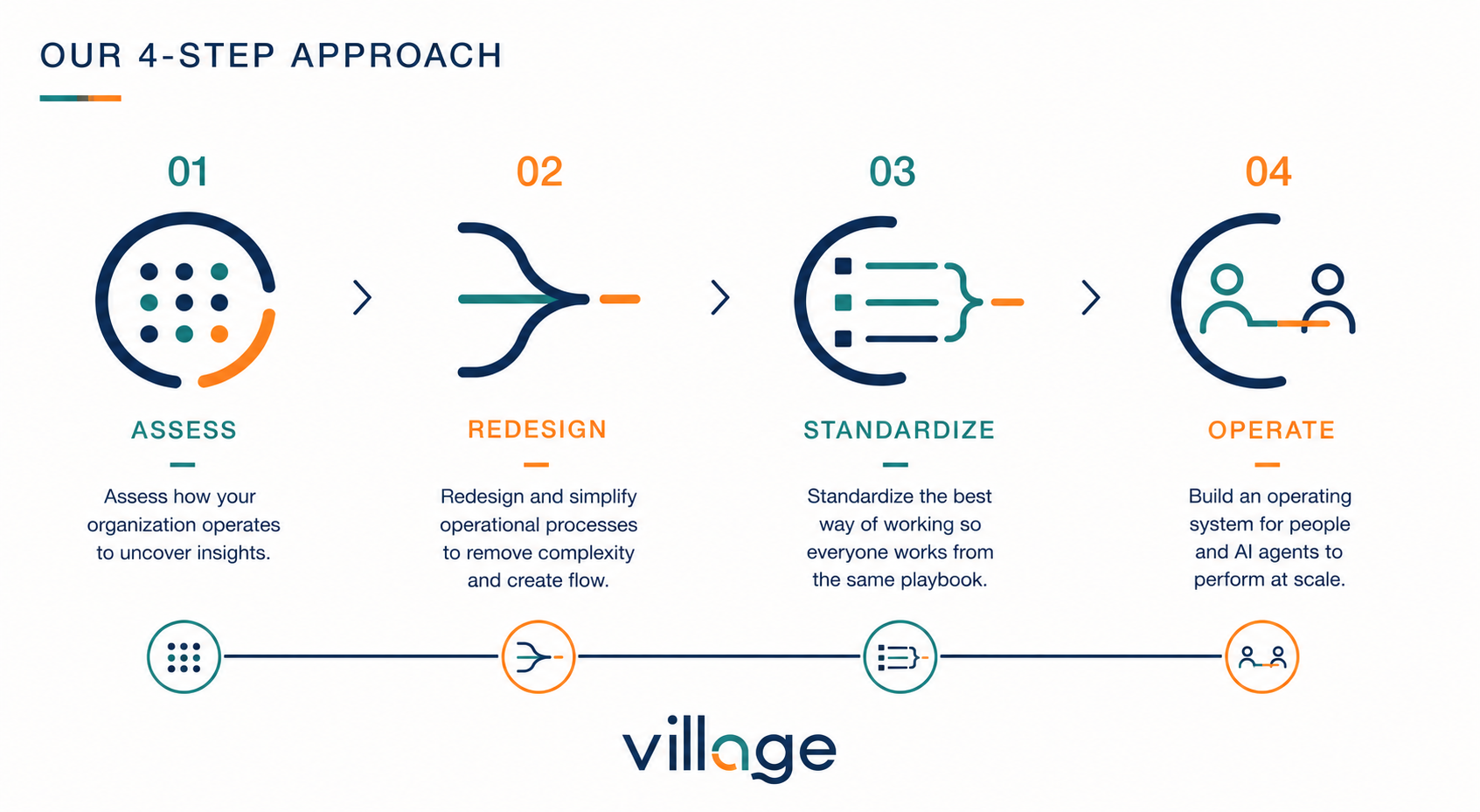 OUR 4-STEP APPROACH

01

ASSESS

Assess how your organization operates to uncover insights.

02

REDESIGN

Redesign and simplify operational processes to remove complexity and create flow.

03

STANDARDIZE

Standardize the best way of working so everyone works from the same playbook.

04

OPERATE

Build an operating system for people and AI agents to perform at scale.

village